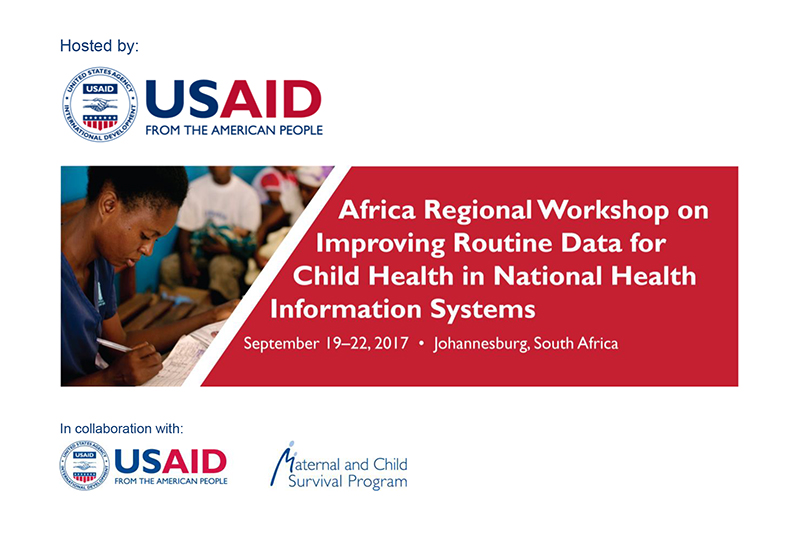 Hosted by:

UNITED STATES AGENCY INTERNATIONAL DEVELOPMENT USAID

USAID
FROM THE AMERICAN PEOPLE

Africa Regional Workshop on Improving Routine Data for Child Health in National Health Information Systems

September 19–22, 2017 • Johannesburg, South Africa

In collaboration with:

UNITED STATES AGENCY INTERNATIONAL DEVELOPMENT USAID

USAID
FROM THE AMERICAN PEOPLE

Maternal and Child Survival Program